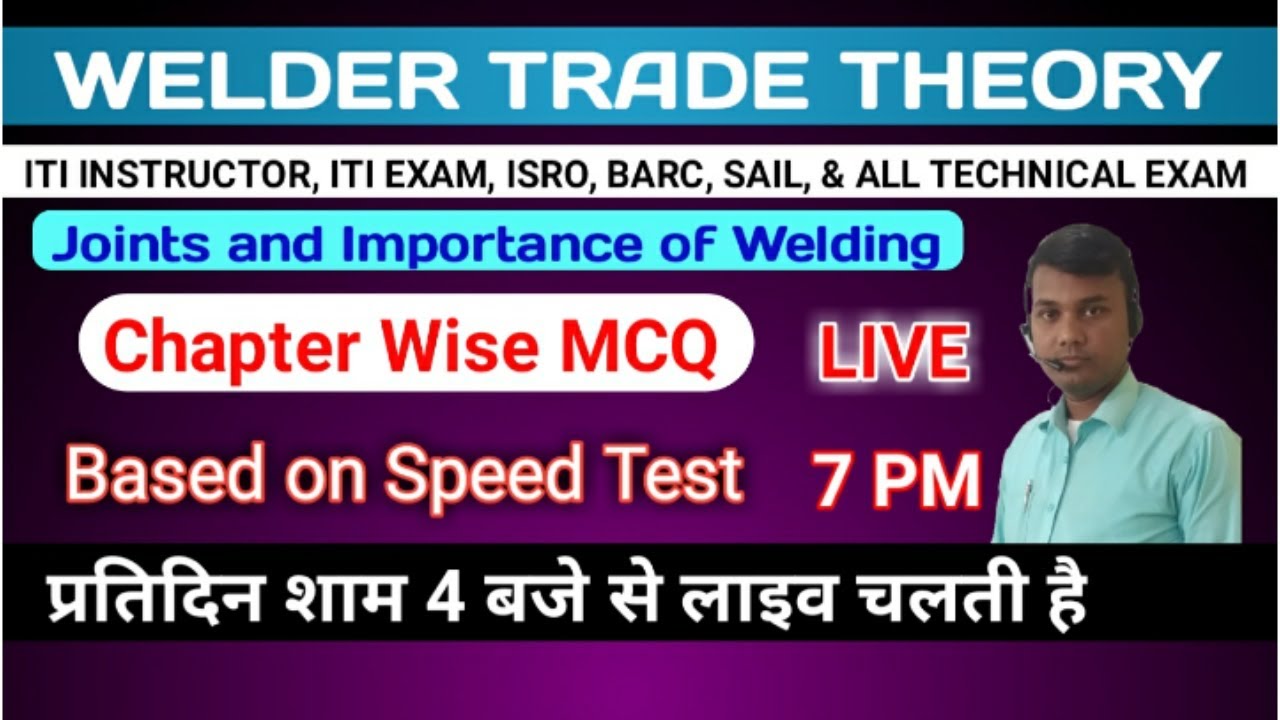 WELDER TRADE THEORY

ITI INSTRUCTOR, ITI EXAM, ISRO, BARC, SAIL, & ALL TECHNICAL EXAM

Joints and Importance of Welding

Chapter Wise MCQ

LIVE

Based on Speed Test

7 PM

प्रतिदिन शाम 4 बजे से लाइव चलती है